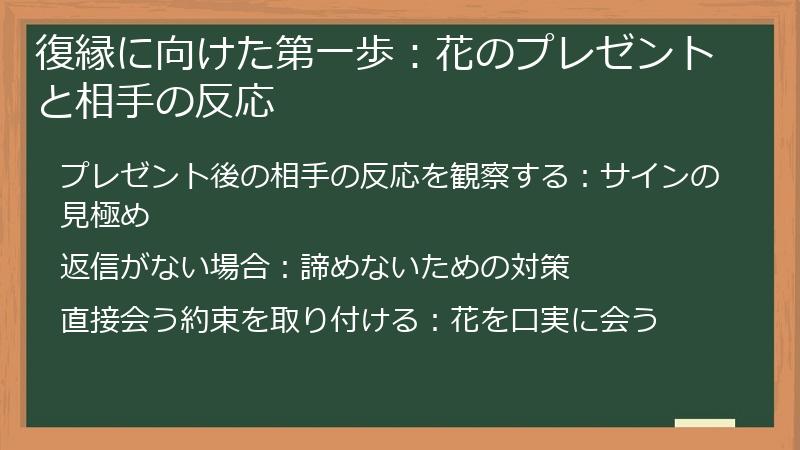 復縁に向けた第一歩：花のプレゼントと相手の反応

プレゼント後の相手の反応を観察する：サインの見極め

返信がない場合：諦めないための対策

直接会う約束を取り付ける：花を口実に会う